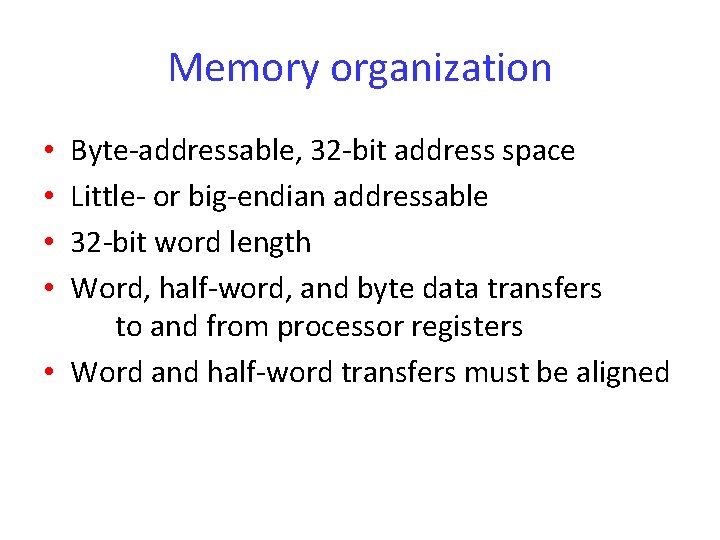 Memory organization

• Byte-addressable, 32-bit address space
• Little- or big-endian addressable
• 32-bit word length
• Word, half-word, and byte data transfers to and from processor registers
• Word and half-word transfers must be aligned